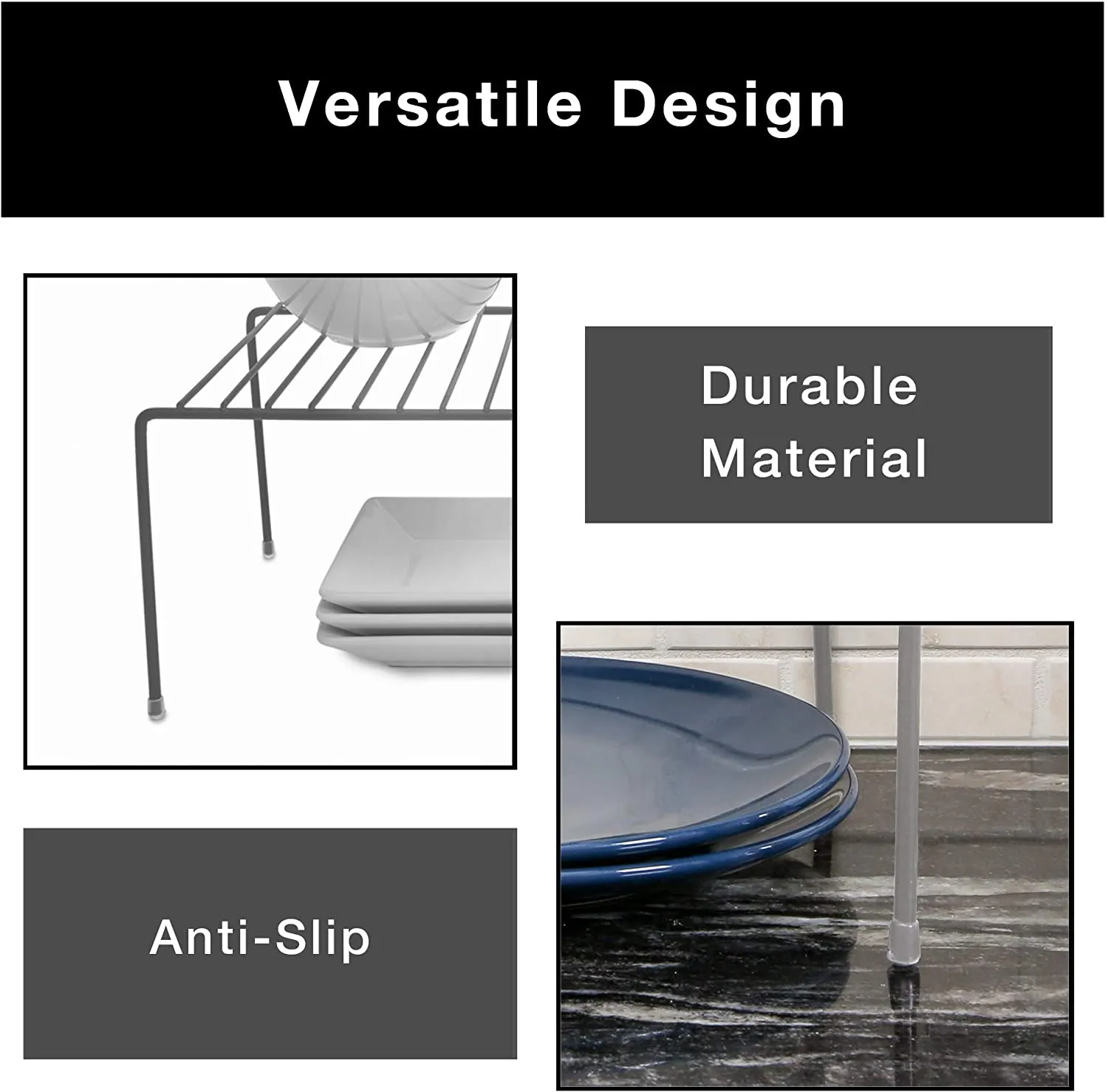 Versatile Design

Durable Material

Anti-Slip